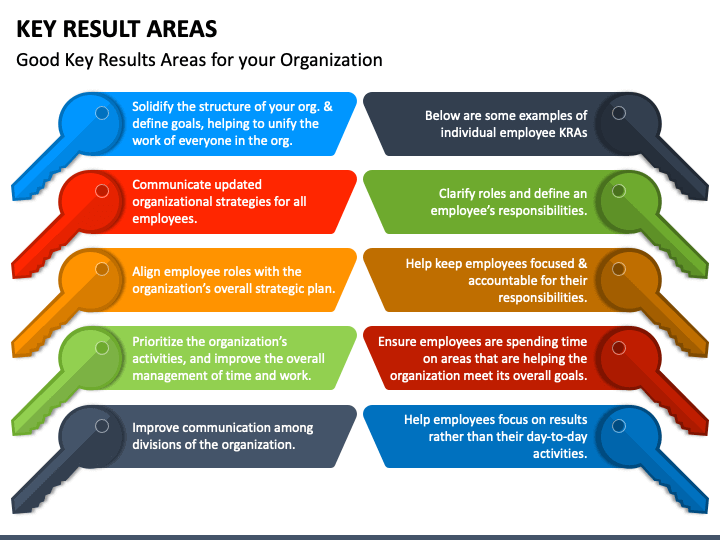 KEY RESULT AREAS

Good Key Results Areas for your Organization

Solidify the structure of your org. & define goals, helping to unify the work of everyone in the org.

Communicate updated organizational strategies for all employees.

Align employee roles with the organization's overall strategic plan.

Prioritize the organization's activities, and improve the overall management of time and work.

Improve communication among divisions of the organization.

Below are some examples of individual employee KRAs

Clarify roles and define an employee's responsibilities.

Help keep employees focused & accountable for their responsibilities.

Ensure employees are spending time on areas that are helping the organization meet its overall goals.

Help employees focus on results rather than their day-to-day activities.